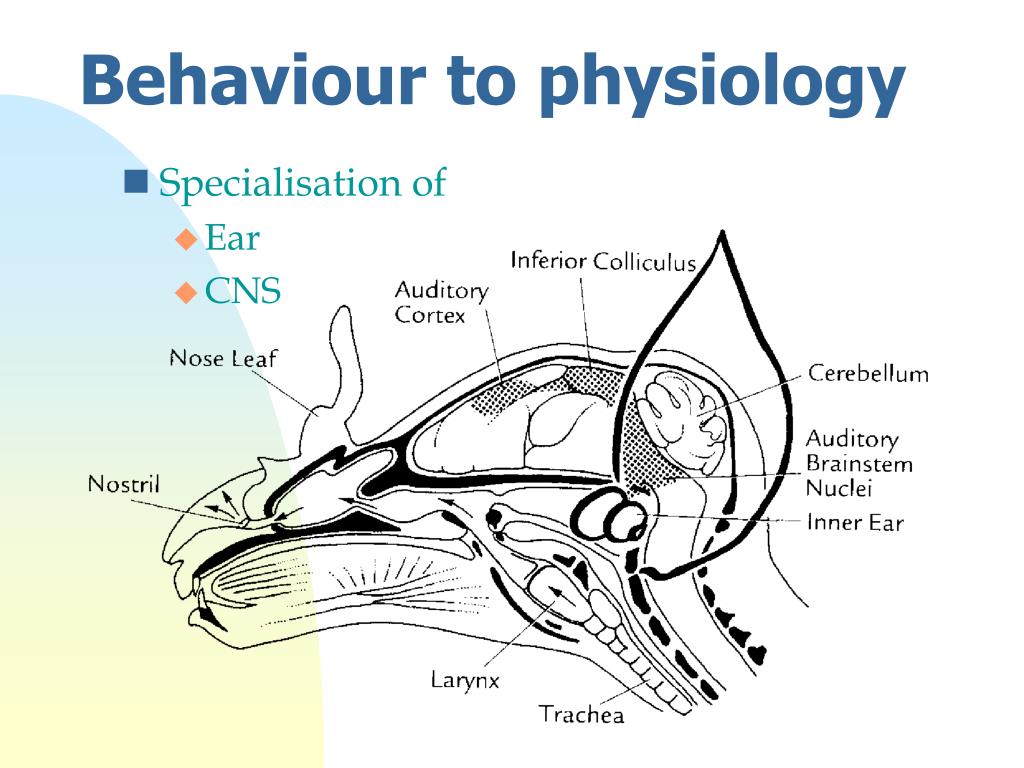 Behaviour to physiology

Specialisation of
Ear
CNS

Inferior Colliculus
Auditory Cortex
Nose Leaf
Cerebellum
Auditory Brainstem Nuclei
Nostril
Inner Ear
Larynx
Trachea